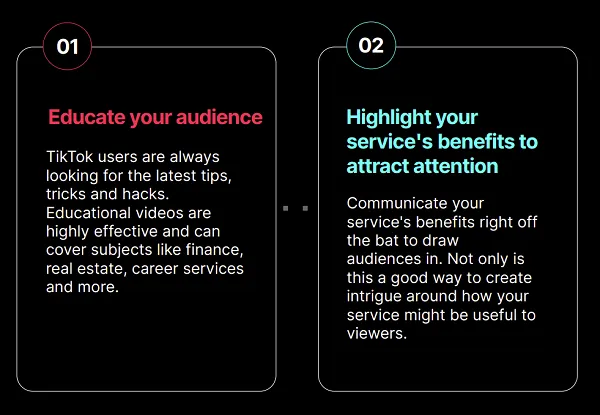 01

Educate your audience

TikTok users are always looking for the latest tips, tricks and hacks. Educational videos are highly effective and can cover subjects like finance, real estate, career services and more.

02

Highlight your service's benefits to attract attention

Communicate your service's benefits right off the bat to draw audiences in. Not only is this a good way to create intrigue around how your service might be useful to viewers.